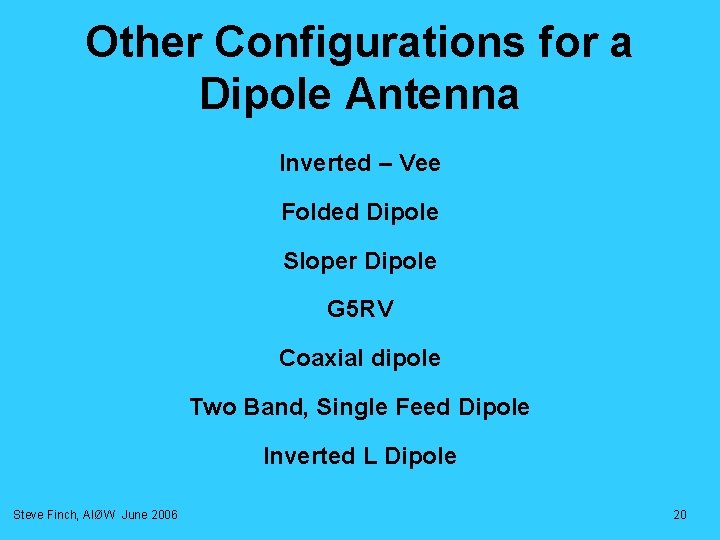 Other Configurations for a Dipole Antenna

Inverted – Vee

Folded Dipole

Sloper Dipole

G5RV

Coaxial dipole

Two Band, Single Feed Dipole

Inverted L Dipole

Steve Finch, AIØW June 2006

20